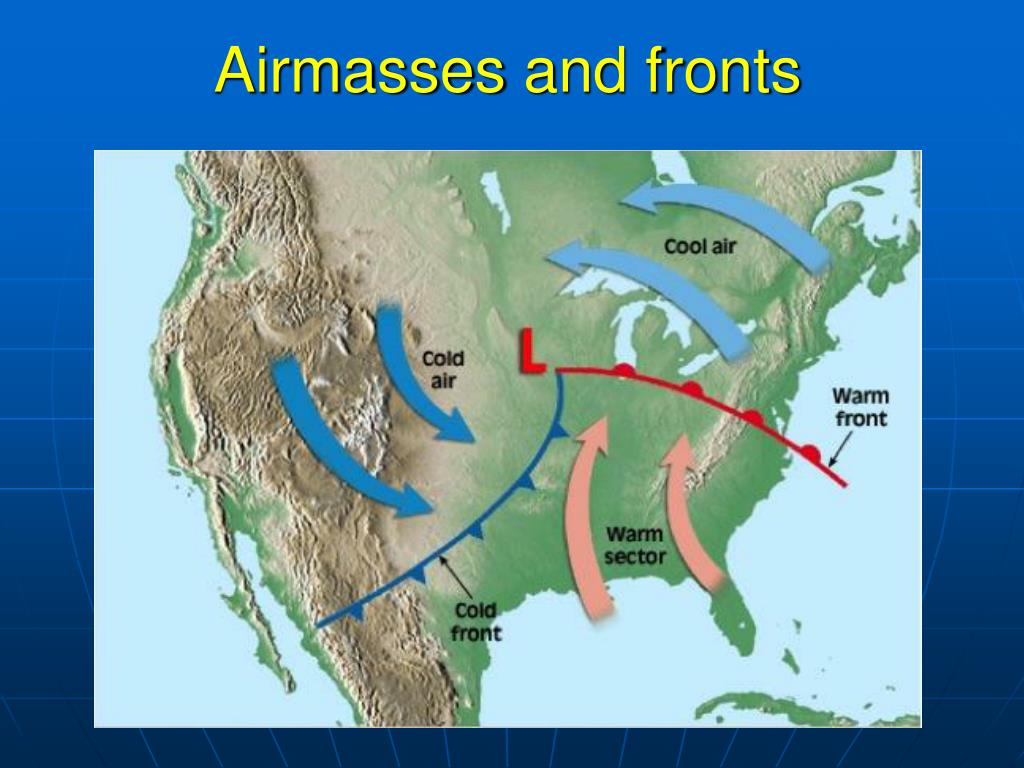 Airmasses and fronts

Cool air

Cold air

L

Warm front

Warm sector

Cold front